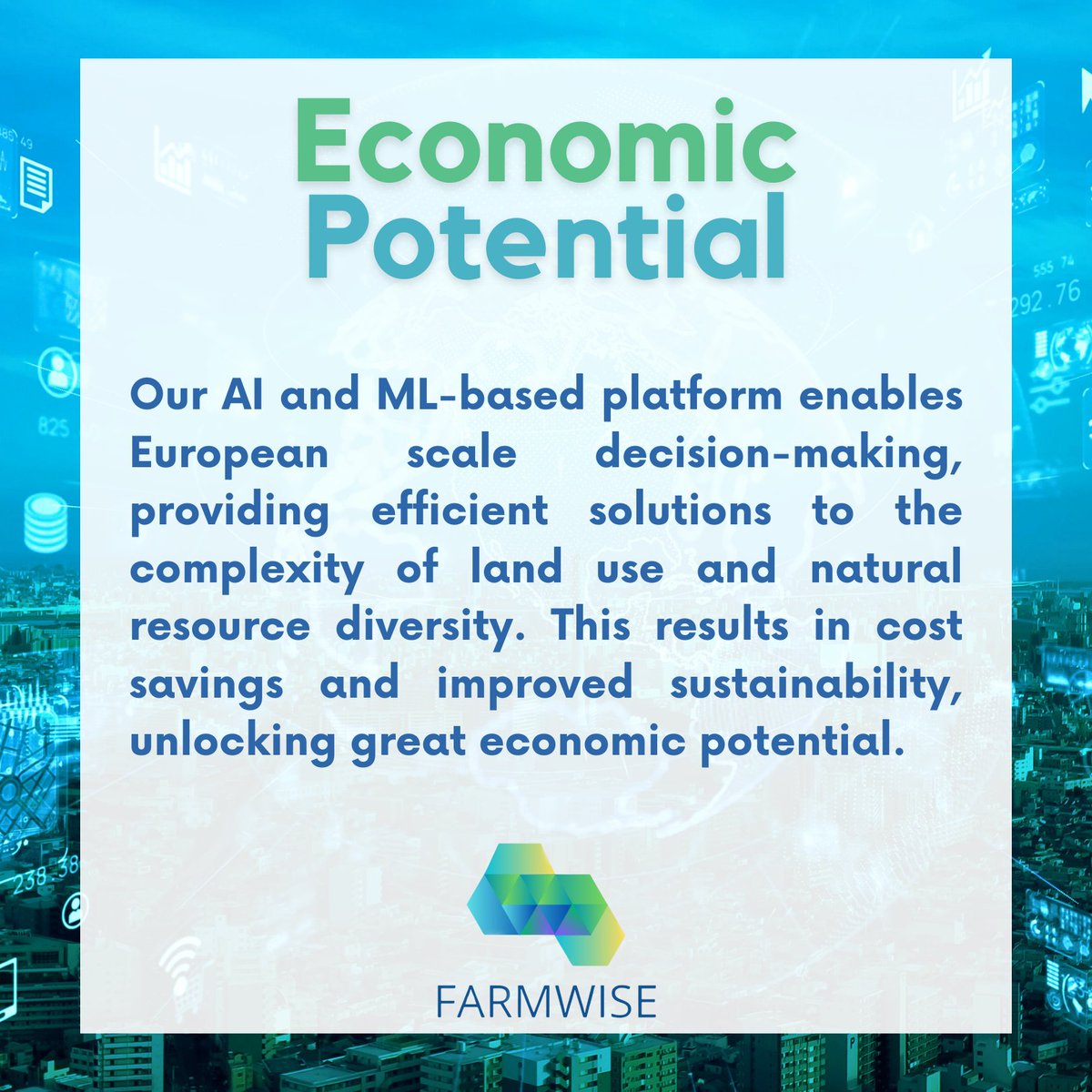 Economic Potential

Our AI and ML-based platform enables European scale decision-making, providing efficient solutions to the complexity of land use and natural resource diversity. This results in cost savings and improved sustainability, unlocking great economic potential.

FARMWISE